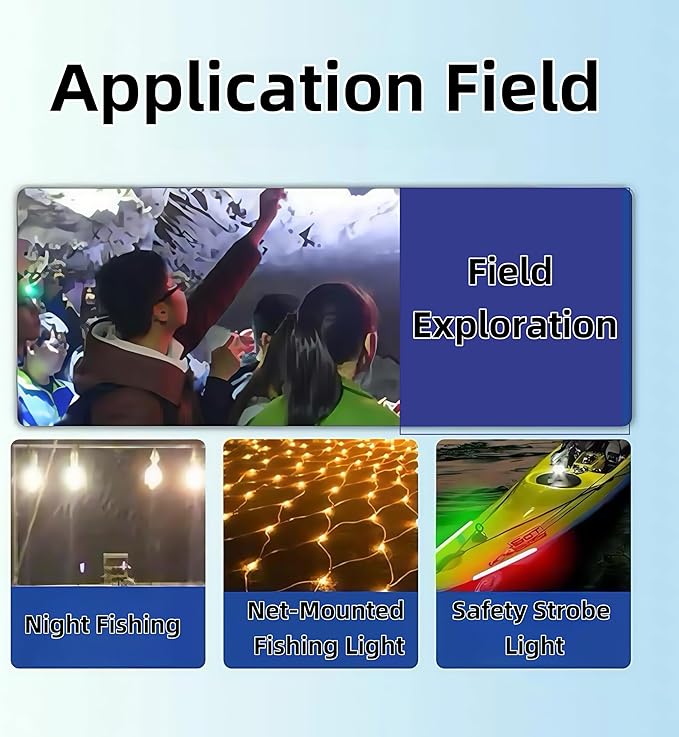 Application Field

Field Exploration

Night Fishing

Net-Mounted Fishing Light

Safety Strobe Light